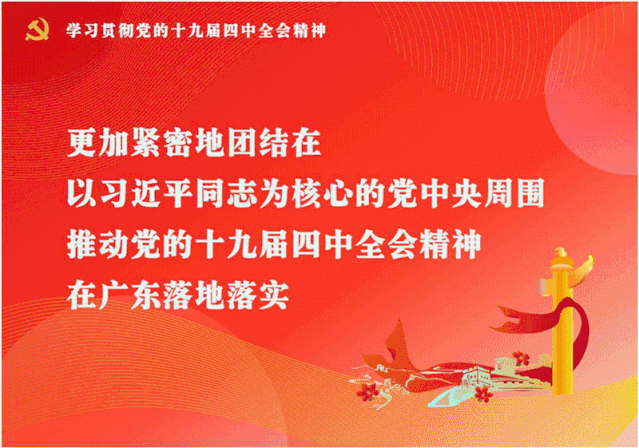 学习贯彻党的十九届四中全会精神

更加紧密地团结在
以习近平同志为核心的党中央周围
推动党的十九届四中全会精神
在广东落地落实